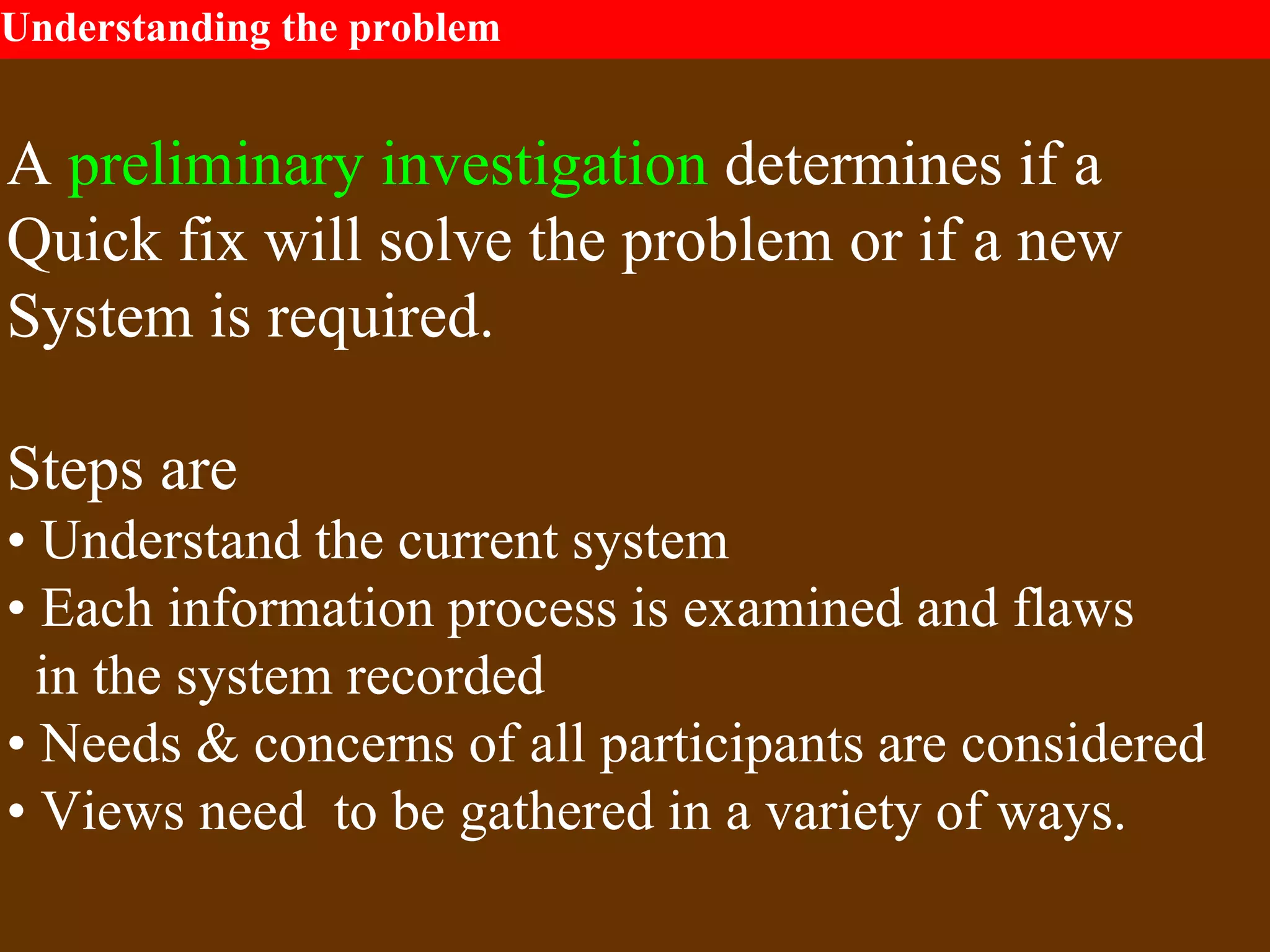 Understanding the problem

A preliminary investigation determines if a Quick fix will solve the problem or if a new System is required.

Steps are
• Understand the current system
• Each information process is examined and flaws in the system recorded
• Needs & concerns of all participants are considered
• Views need to be gathered in a variety of ways.